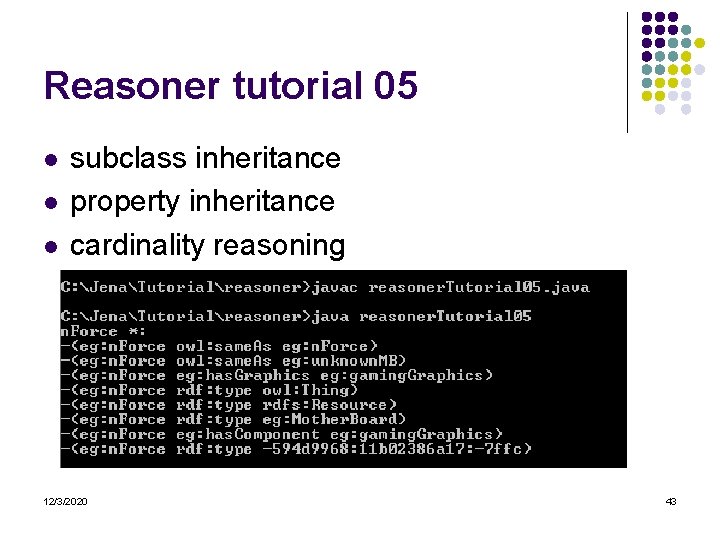 Reasoner tutorial 05

• subclass inheritance
• property inheritance
• cardinality reasoning

C:\Jena\Tutorial\reasoner>javac reasonerTutorial05.java

C:\Jena\Tutorial\reasoner>java reasonerTutorial05
nForce *:
-(eg:nForce owl:sameAs eg:nForce)
-(eg:nForce owl:sameAs eg:unknownMB)
-(eg:nForce eg:hasGraphics eg:gamingGraphics)
-(eg:nForce rdf:type owl:Thing)
-(eg:nForce rdf:type rdfs:Resource)
-(eg:nForce rdf:type eg:MotherBoard)
-(eg:nForce eg:hasComponent eg:gamingGraphics)
-(eg:nForce rdf:type -594d9968:11b02386a17:-7ffc)

12/3/2020

43